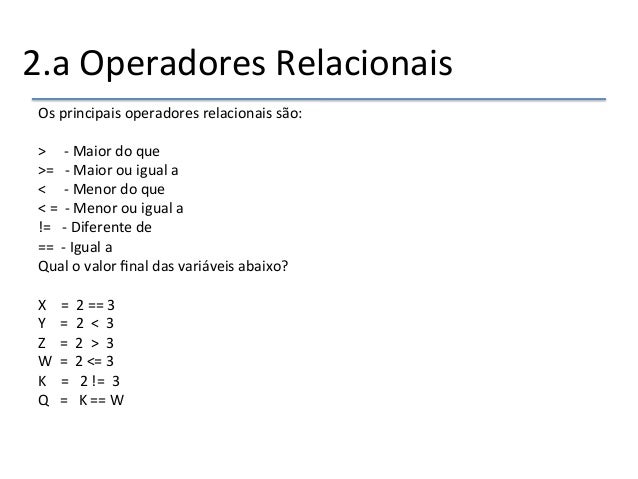 2.a Operadores Relacionais

Os principais operadores relacionais são:

> - Maior do que
>= - Maior ou igual a
< - Menor do que
< = - Menor ou igual a
!= - Diferente de
== - Igual a
Qual o valor final das variáveis abaixo?

X = 2 == 3
Y = 2 < 3
Z = 2 > 3
W = 2 <= 3
K = 2 != 3
Q = K == W